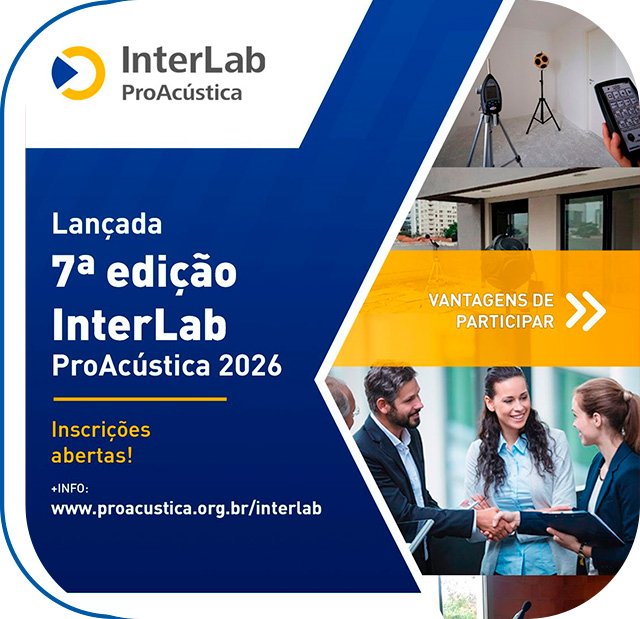 InterLab
ProAcústica

Lançada
7ª edição
InterLab
ProAcústica 2026

Inscrições abertas!

+INFO:
www.proacustica.org.br/interlab

VANTAGENS DE PARTICIPAR